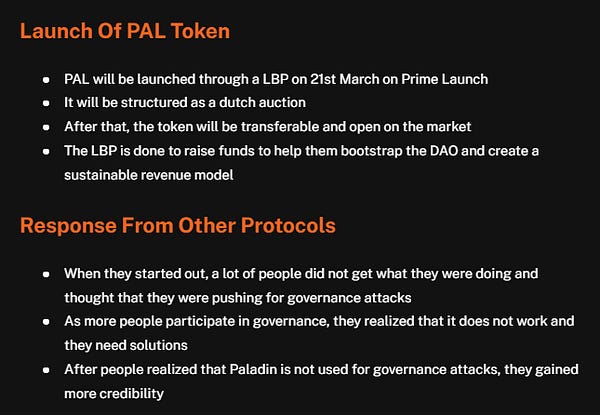 Launch Of PAL Token

- PAL will be launched through a LBP on 21st March on Prime Launch
- It will be structured as a dutch auction
- After that, the token will be transferable and open on the market
- The LBP is done to raise funds to help them bootstrap the DAO and create a sustainable revenue model

Response From Other Protocols

- When they started out, a lot of people did not get what they were doing and thought that they were pushing for governance attacks
- As more people participate in governance, they realized that it does not work and they need solutions
- After people realized that Paladin is not used for governance attacks, they gained more credibility